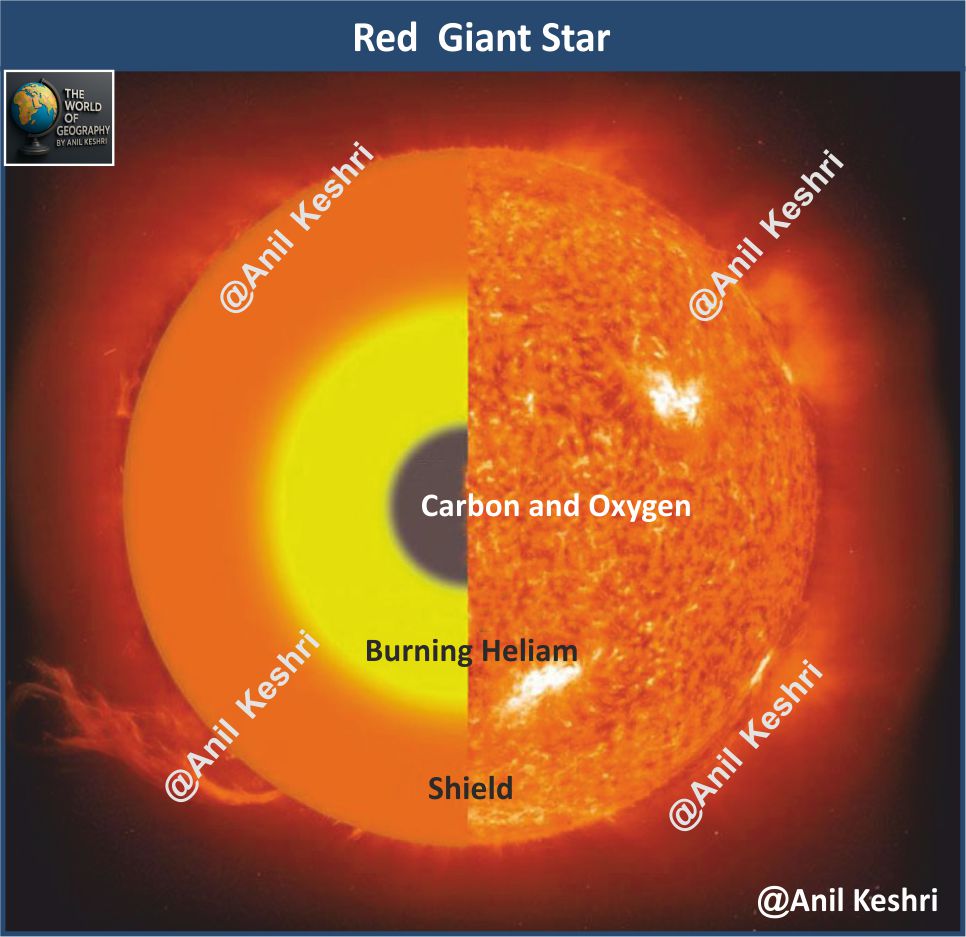 Red Giant Star

THE WORLD OF GEOGRAPHY BY ANIL KESHRI

@Anil Keshri

@Anil Keshri

Carbon and Oxygen

Burning Heliam

@Anil Keshri

@Anil Keshri

Shield

@Anil Keshri